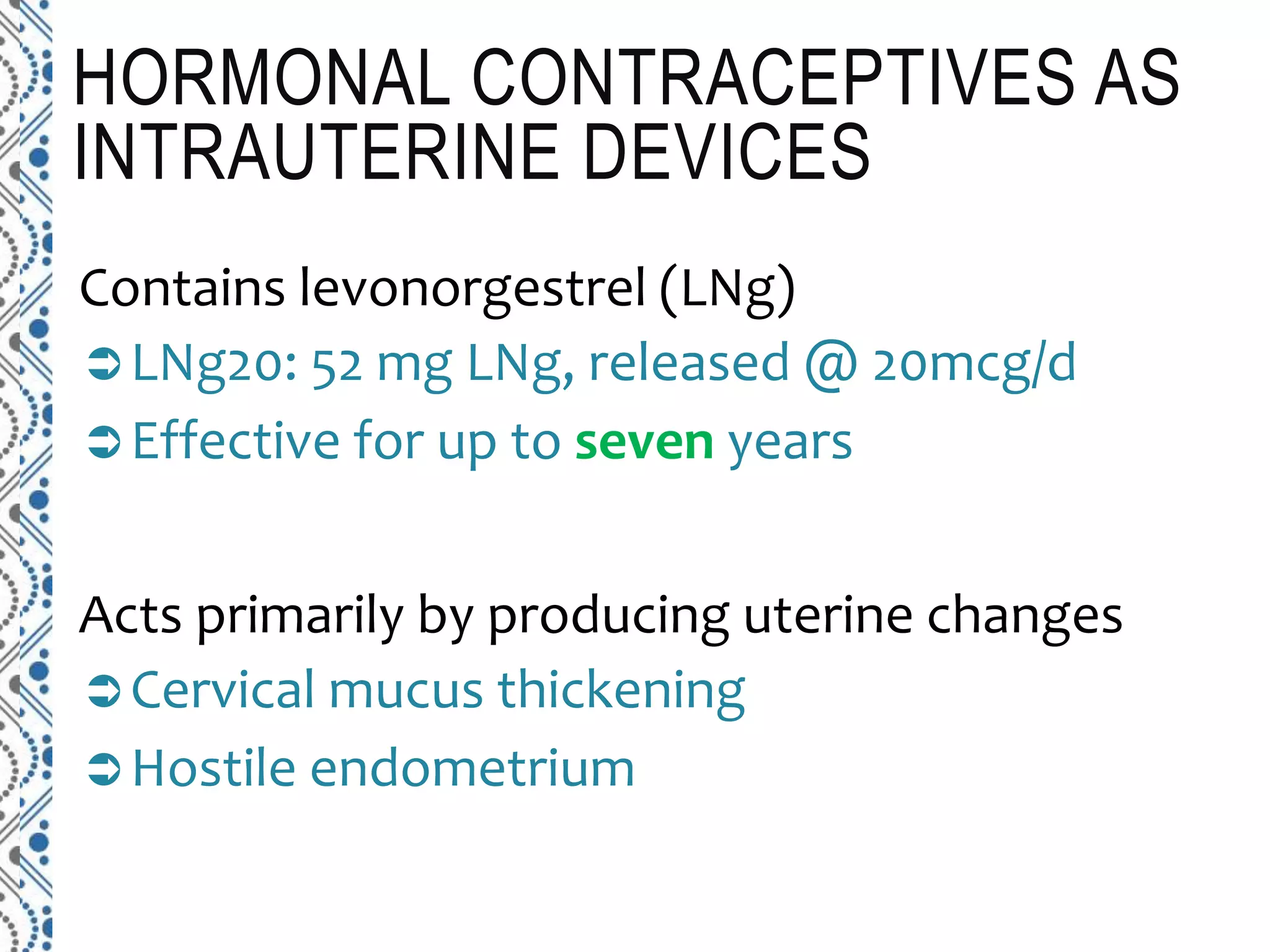 HORMONAL CONTRACEPTIVES AS INTRAUTERINE DEVICES

Contains levonorgestrel (LNg)

➲ LNg20: 52 mg LNg, released @ 20mcg/d

➲ Effective for up to seven years

Acts primarily by producing uterine changes

➲ Cervical mucus thickening

➲ Hostile endometrium